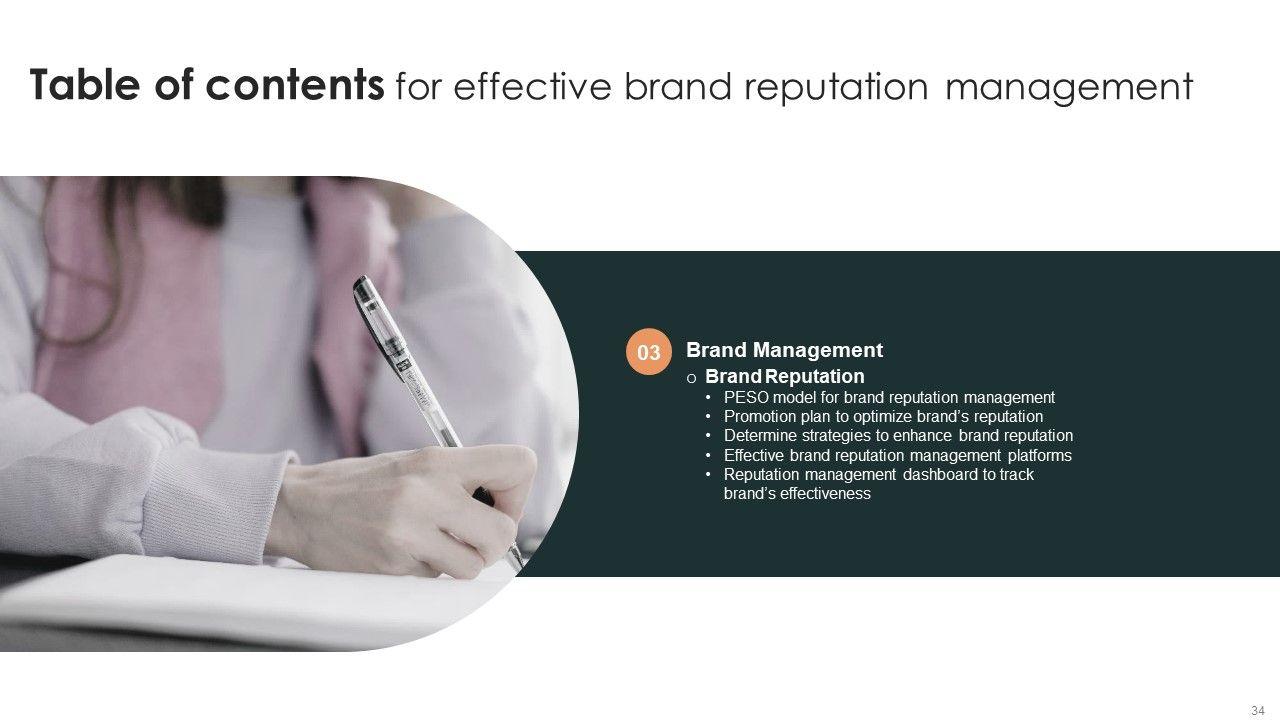 Table of contents for effective brand reputation management

03

Brand Management

o Brand Reputation

• PESO model for brand reputation management
• Promotion plan to optimize brand's reputation
• Determine strategies to enhance brand reputation
• Effective brand reputation management platforms
• Reputation management dashboard to track brand's effectiveness

34